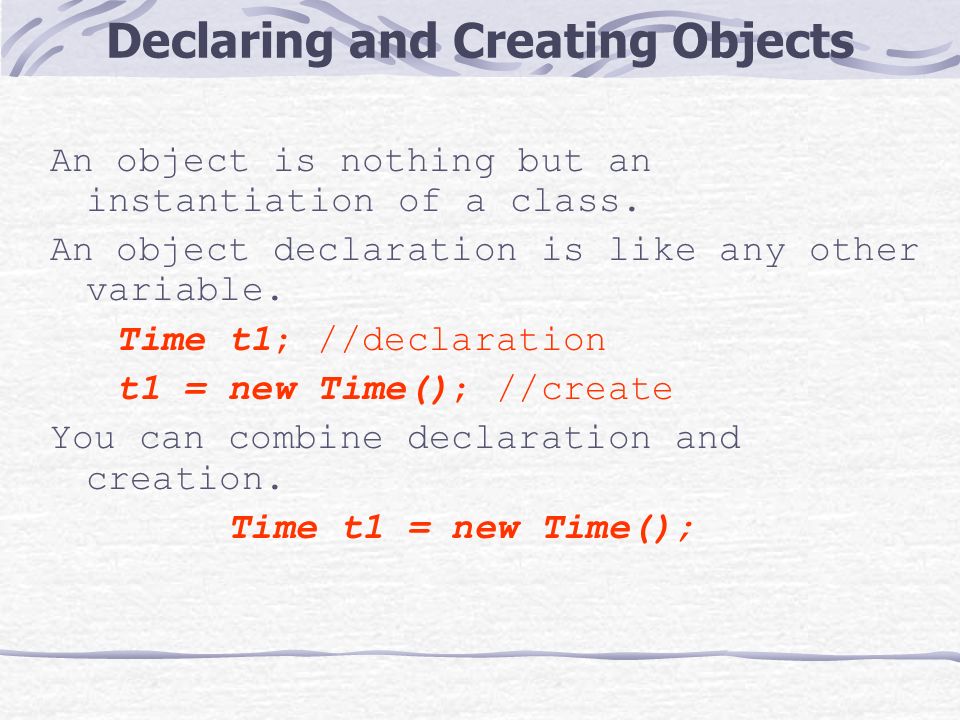 Declaring and Creating Objects

An object is nothing but an instantiation of a class.

An object declaration is like any other variable.

Time t1; //declaration

t1 = new Time(); //create

You can combine declaration and creation.

Time t1 = new Time();